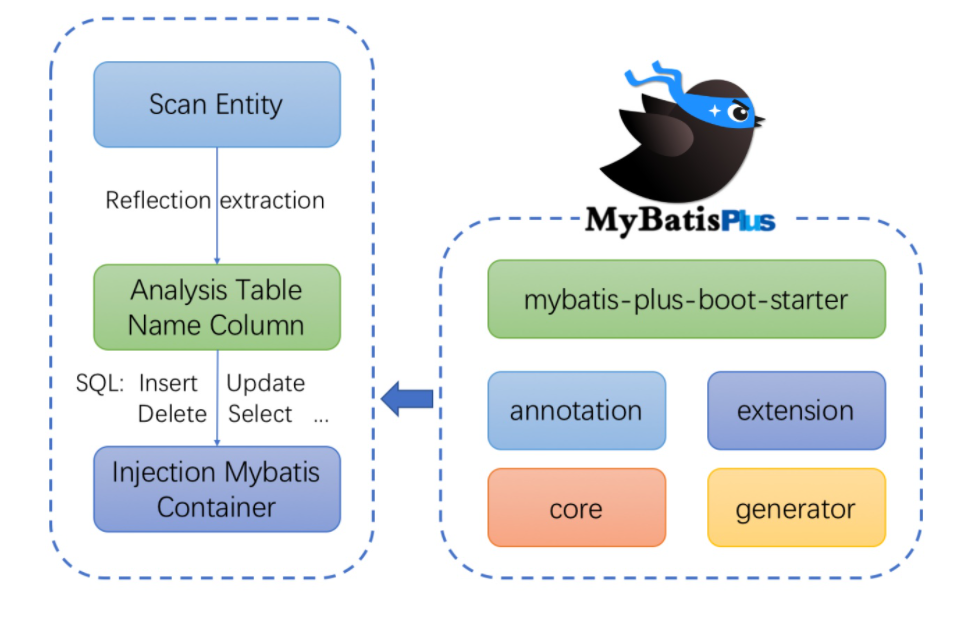 Scan Entity

Reflection extraction

Analysis Table Name Column

SQL: Insert Update Delete Select ...

Injection Mybatis Container

MyBatisPlus

mybatis-plus-boot-starter

annotation

extension

core

generator